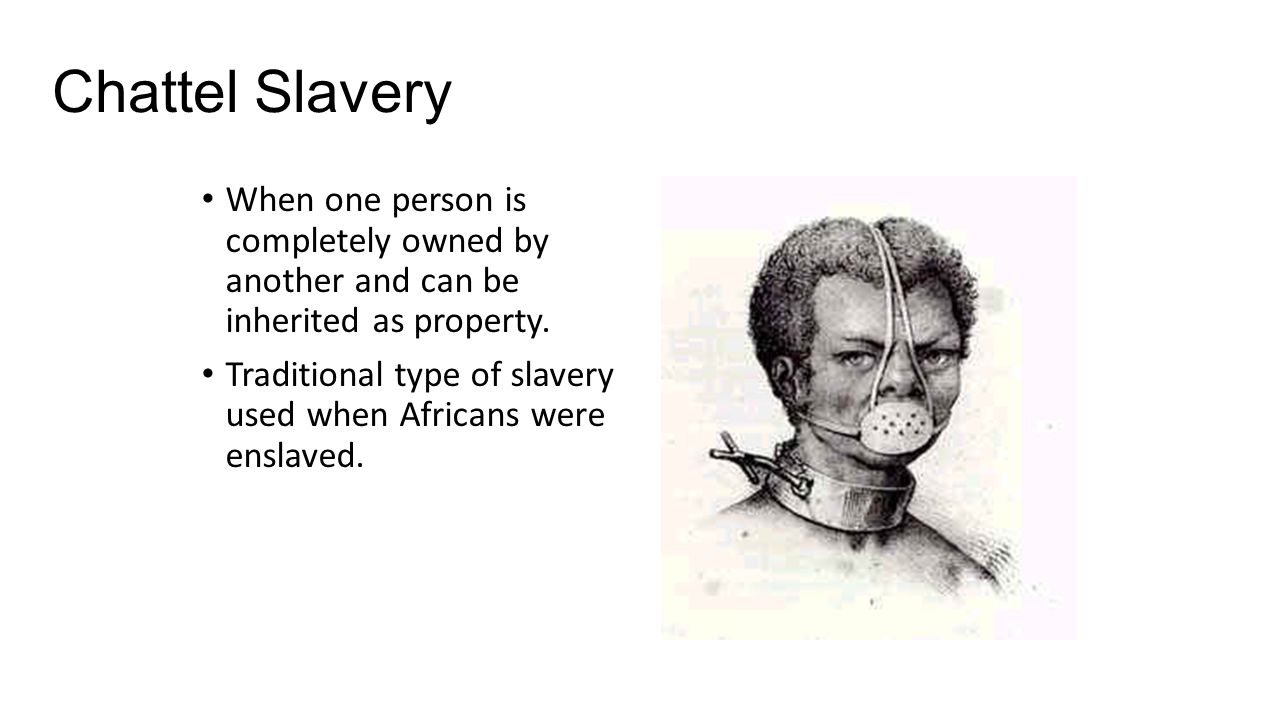 Chattel Slavery

• When one person is completely owned by another and can be inherited as property.

• Traditional type of slavery used when Africans were enslaved.